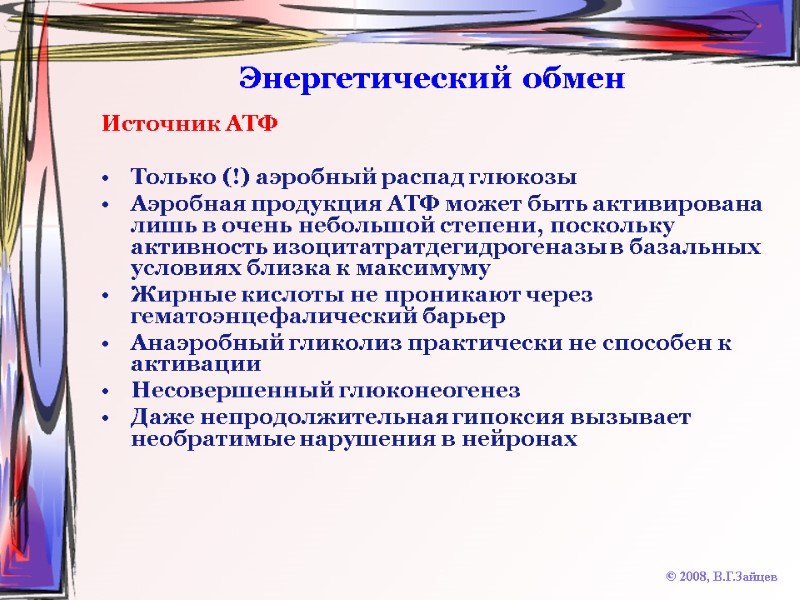 Энергетический обмен

Источник АТФ

• Только (!) аэробный распад глюкозы
• Аэробная продукция АТФ может быть активирована лишь в очень небольшой степени, поскольку активность изоцитатратдегидрогеназы в базальных условиях близка к максимуму
• Жирные кислоты не проникают через гематоэнцефалический барьер
• Анаэробный гликолиз практически не способен к активации
• Несовершенный глюконеогенез
• Даже непродолжительная гипоксия вызывает необратимые нарушения в нейронах

© 2008, В.Г.Зайцев